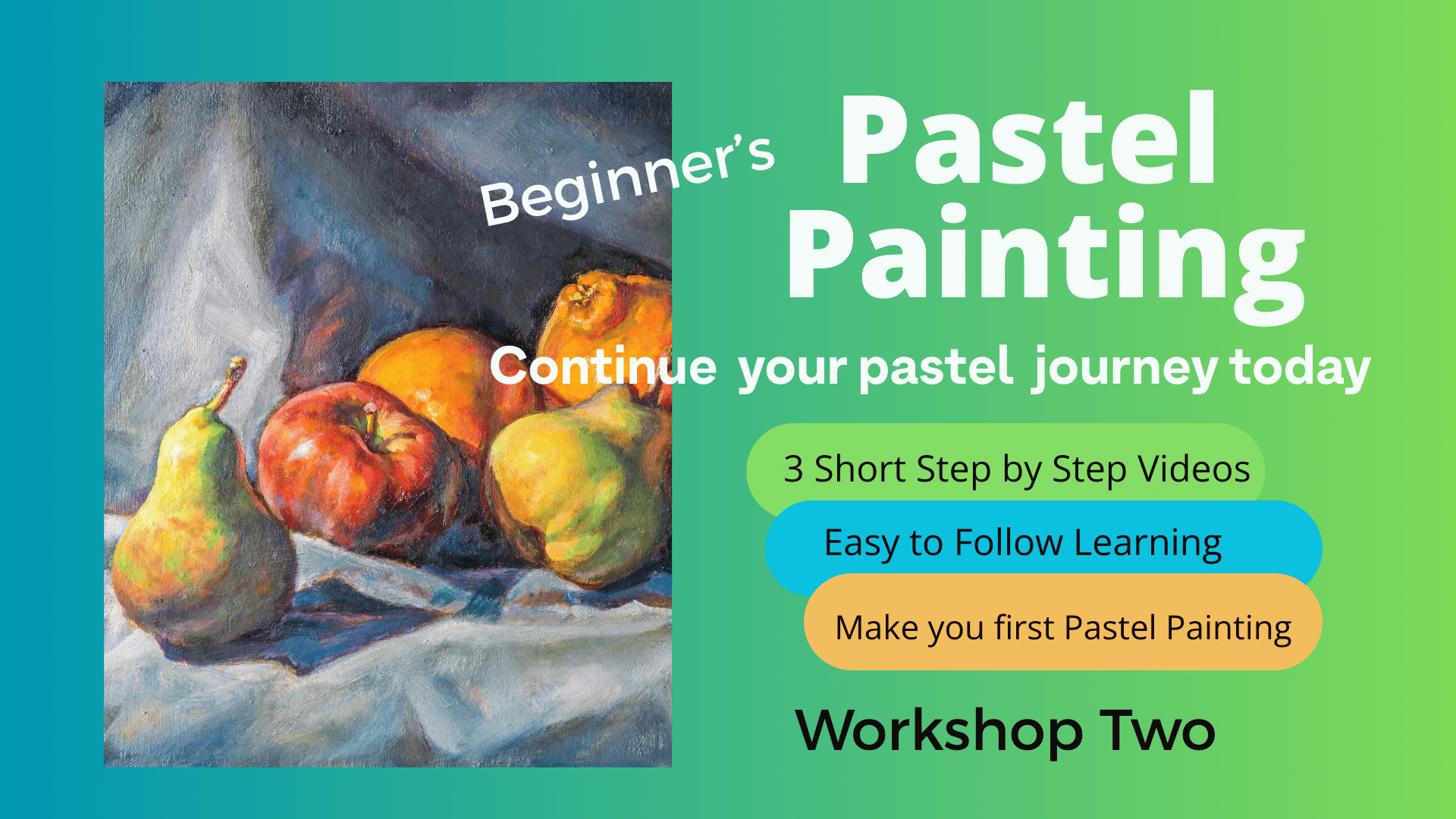 Beginner's Pastel Painting

Continue your pastel journey today

3 Short Step by Step Videos

Easy to Follow Learning

Make you first Pastel Painting

Workshop Two